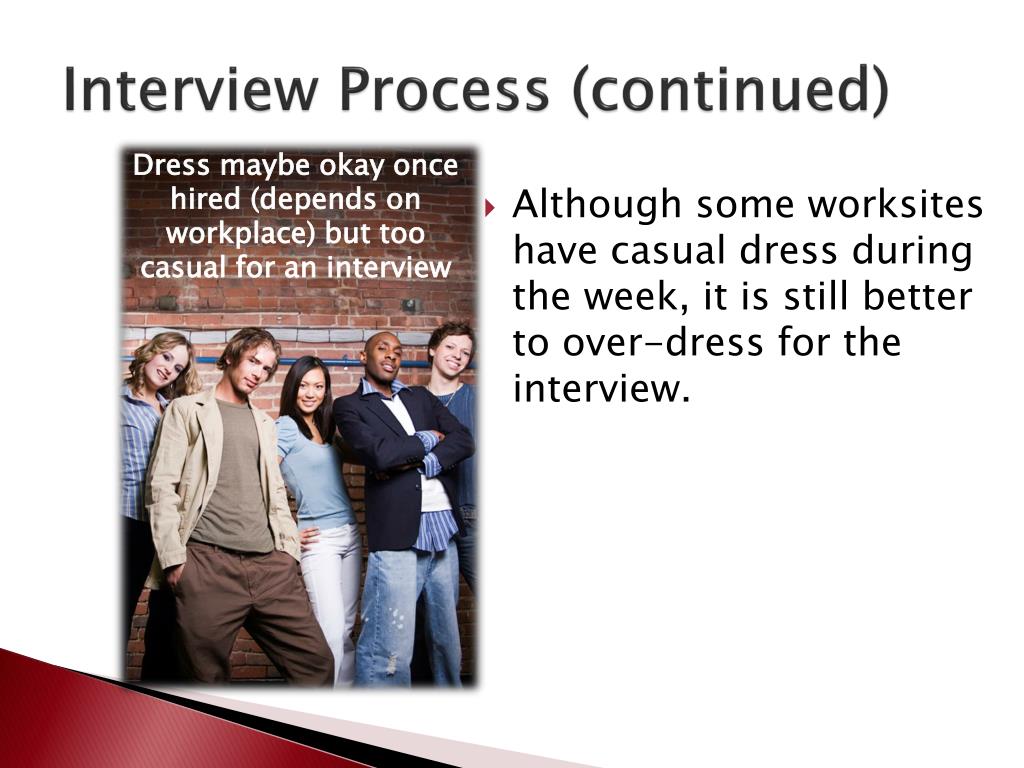 Interview Process (continued)

Dress maybe okay once hired (depends on workplace) but too casual for an interview

Although some worksites have casual dress during the week, it is still better to over-dress for the interview.